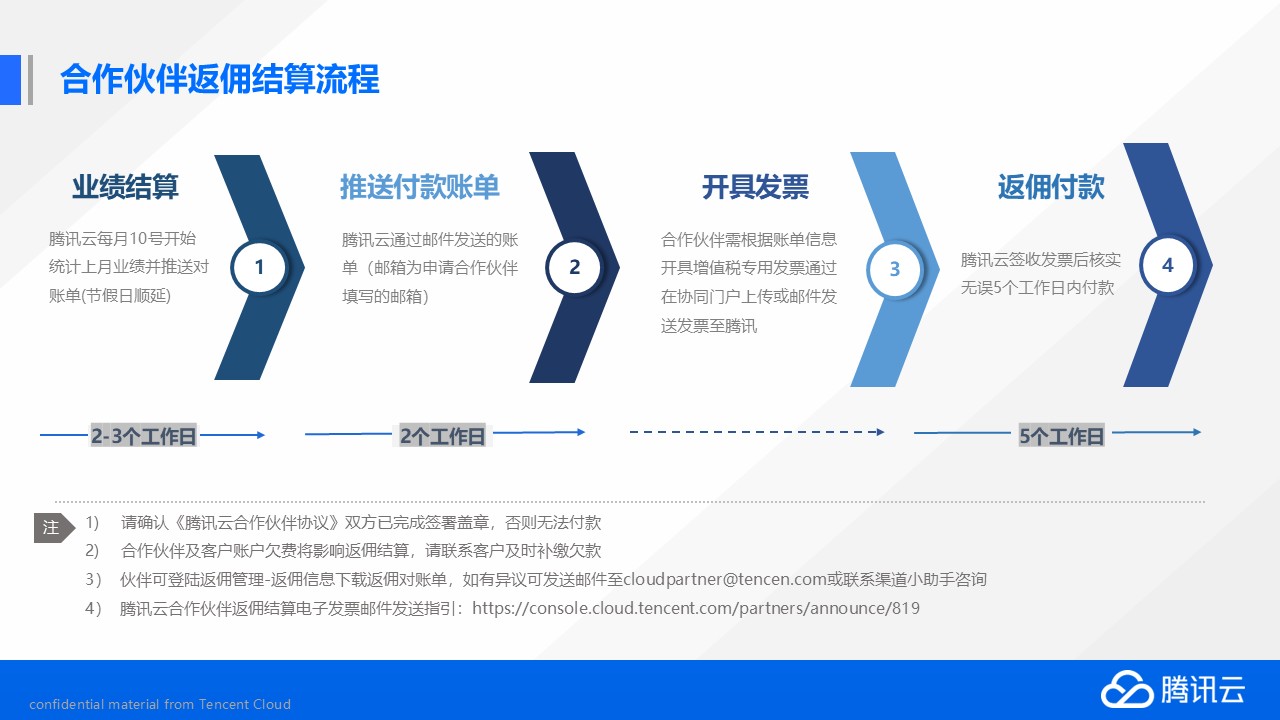 合作伙伴返佣结算流程

业绩结算

腾讯云每月10号开始统计上月业绩并推送对账单(节假日顺延)

1

推送付款账单

腾讯云通过邮件发送的账单（邮箱为申请合作伙伴填写的邮箱)

2

开具发票

合作伙伴需根据账单信息开具增值税专用发票通过在协同门户上传或邮件发送发票至腾讯

3

返佣付款

腾讯云签收发票后核实无误5个工作日内付款

4

2-3个工作日

2个工作日

5个工作日

注

1） 请确认《腾讯云合作伙伴协议》双方已完成签署盖章，否则无法付款
2） 合作伙伴及客户账户欠费将影响返佣结算，请联系客户及时补缴欠款
3） 伙伴可登陆返佣管理-返佣信息下载返佣对账单，如有异议可发送邮件至cloudpartner@tencen.com或联系渠道小助手咨询
4） 腾讯云合作伙伴返佣结算电子发票邮件发送指引：https://console.cloud.tencent.com/partners/announce/819

confidential material from Tencent Cloud

腾讯云